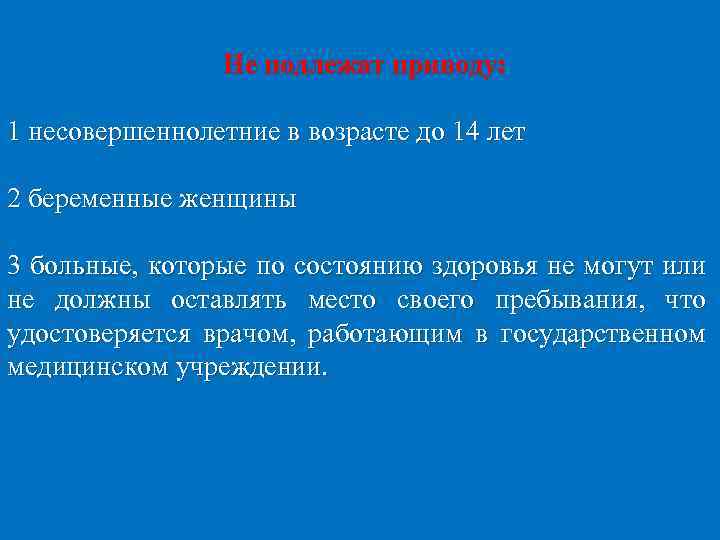 Не подлежат приводу:

1 несовершеннолетние в возрасте до 14 лет

2 беременные женщины

3 больные, которые по состоянию здоровья не могут или не должны оставлять место своего пребывания, что удостоверяется врачом, работающим в государственном медицинском учреждении.